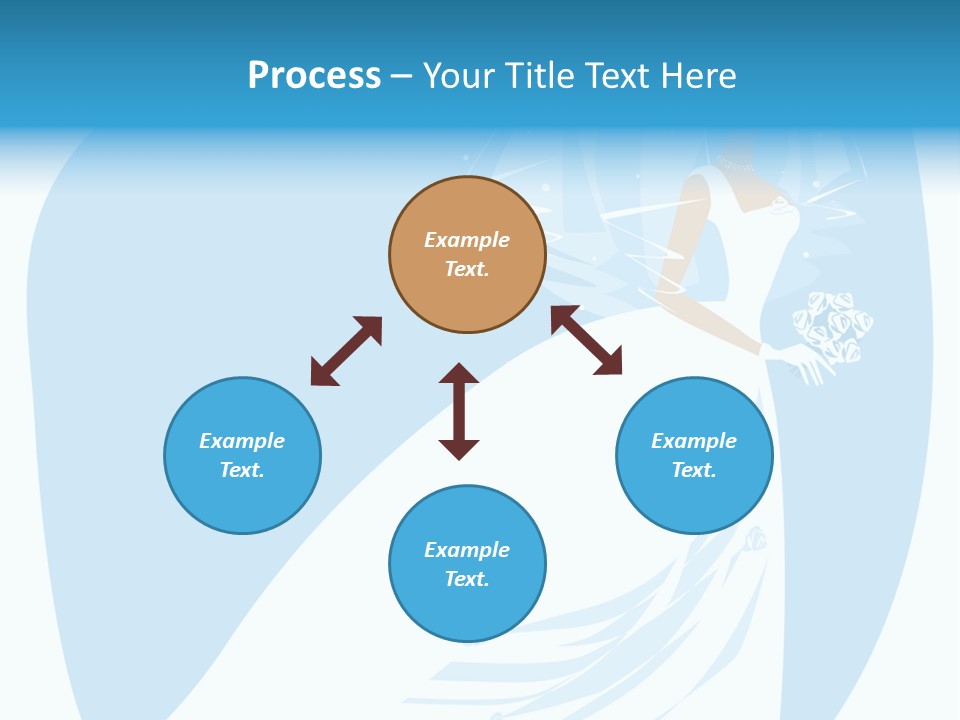 Process – Your Title Text Here

Example Text.

Example Text.

Example Text.

Example Text.